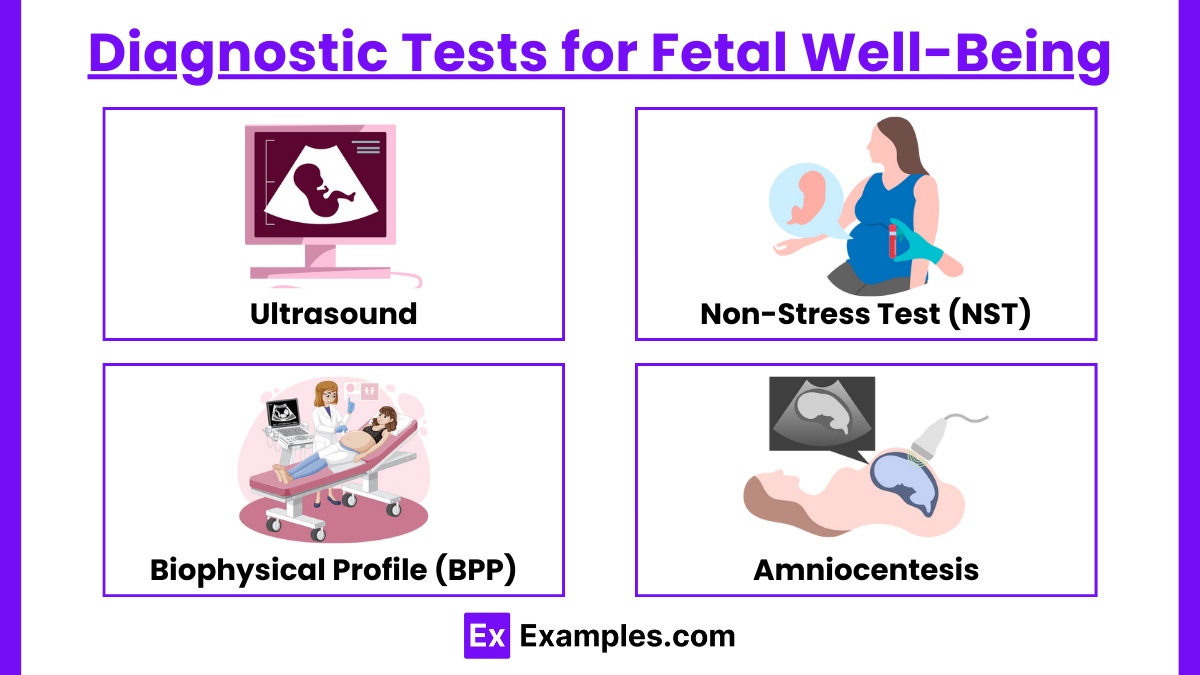 Diagnostic Tests for Fetal Well-Being

Ultrasound

Non-Stress Test (NST)

Biophysical Profile (BPP)

Amniocentesis

Ex Examples.com